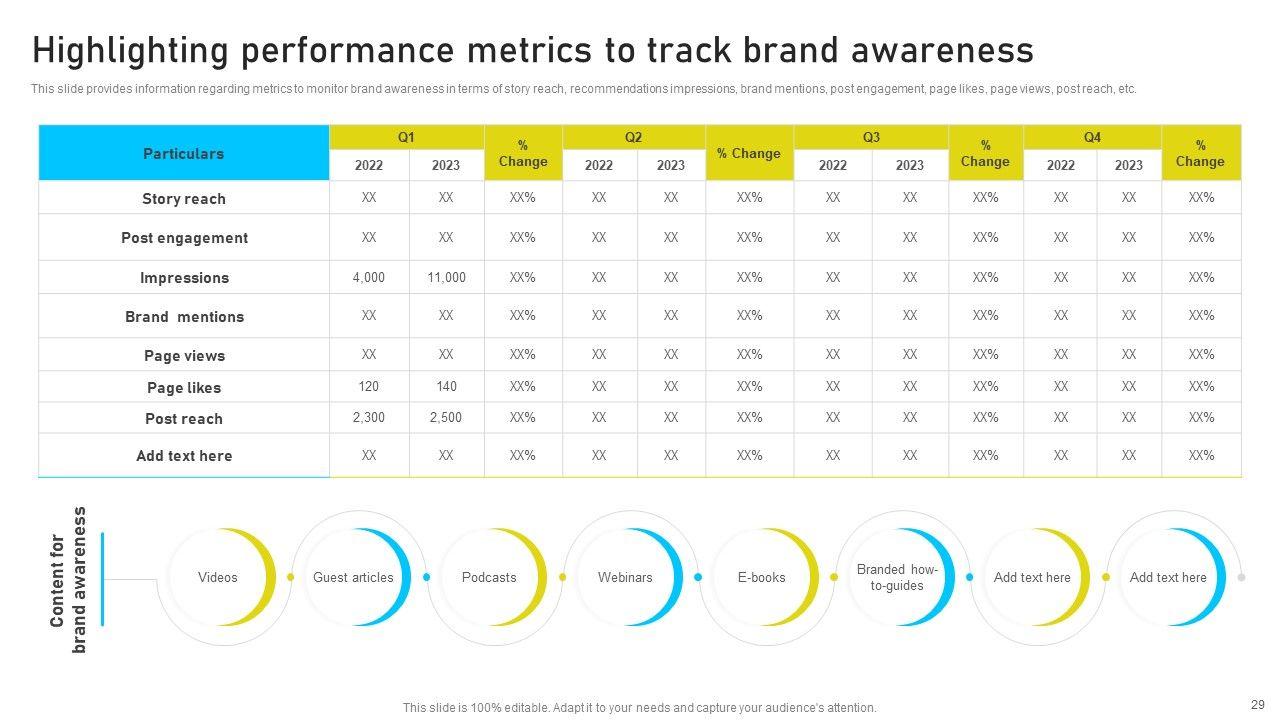 Highlighting performance metrics to track brand awareness

This slide provides information regarding metrics to monitor brand awareness in terms of story reach, recommendations impressions, brand mentions, post engagement, page likes, page views, post reach, etc.

| Particulars | Q1 2022 | Q1 2023 | % Change | Q2 2022 | Q2 2023 | % Change | Q3 2022 | Q3 2023 | % Change | Q4 2022 | Q4 2023 | % Change |
|---|---|---|---|---|---|---|---|---|---|---|---|---|
| Story reach | XX | XX | XX% | XX | XX | XX% | XX | XX | XX% | XX | XX | XX% |
| Post engagement | XX | XX | XX% | XX | XX | XX% | XX | XX | XX% | XX | XX | XX% |
| Impressions | 4,000 | 11,000 | XX% | XX | XX | XX% | XX | XX | XX% | XX | XX | XX% |
| Brand mentions | XX | XX | XX% | XX | XX | XX% | XX | XX | XX% | XX | XX | XX% |
| Page views | XX | XX | XX% | XX | XX | XX% | XX | XX | XX% | XX | XX | XX% |
| Page likes | 120 | 140 | XX% | XX | XX | XX% | XX | XX | XX% | XX | XX | XX% |
| Post reach | 2,300 | 2,500 | XX% | XX | XX | XX% | XX | XX | XX% | XX | XX | XX% |
| Add text here | XX | XX | XX% | XX | XX | XX% | XX | XX | XX% | XX | XX | XX% |

Content for brand awareness

Videos
Guest articles
Podcasts
Webinars
E-books
Branded how-to-guides
Add text here
Add text here

This slide is 100% editable. Adapt it to your needs and capture your audience's attention.

29